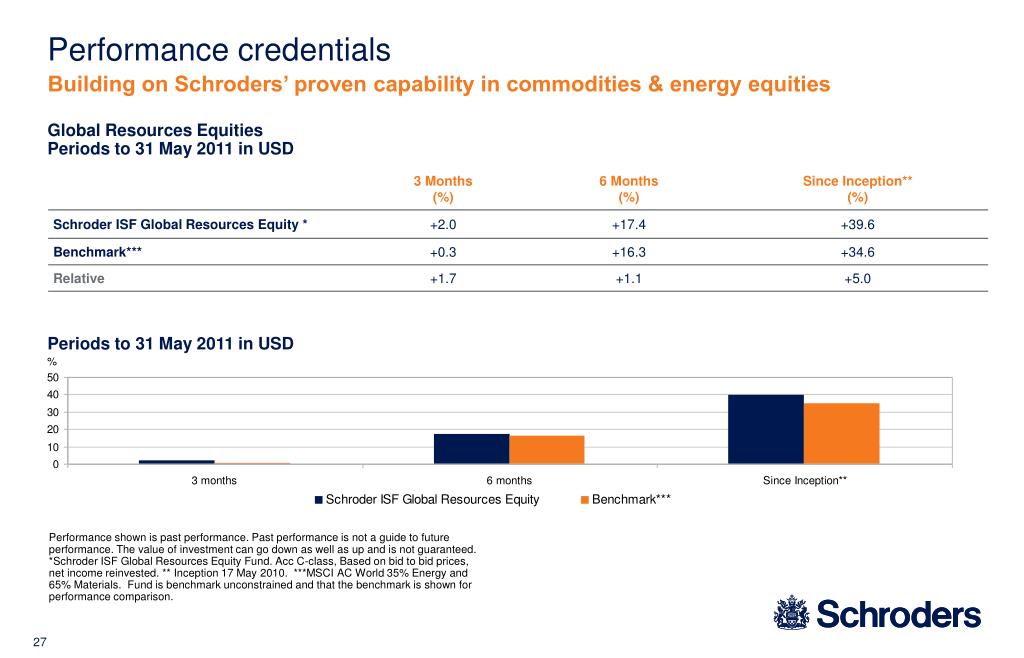 Performance credentials
Building on Schroders' proven capability in commodities & energy equities

Global Resources Equities
Periods to 31 May 2011 in USD

| | 3 Months (%) | 6 Months (%) | Since Inception** (%) |
|---|---|---|---|
| Schroder ISF Global Resources Equity * | +2.0 | +17.4 | +39.6 |
| Benchmark*** | +0.3 | +16.3 | +34.6 |
| Relative | +1.7 | +1.1 | +5.0 |

Periods to 31 May 2011 in USD
%
50
40
30
20
10
0
3 months
6 months
Since Inception**
Schroder ISF Global Resources Equity
Benchmark***

Performance shown is past performance. Past performance is not a guide to future performance. The value of investment can go down as well as up and is not guaranteed. *Schroder ISF Global Resources Equity Fund. Acc C-class, Based on bid to bid prices, net income reinvested. ** Inception 17 May 2010. ***MSCI AC World 35% Energy and 65% Materials. Fund is benchmark unconstrained and that the benchmark is shown for performance comparison.

Schroders

27